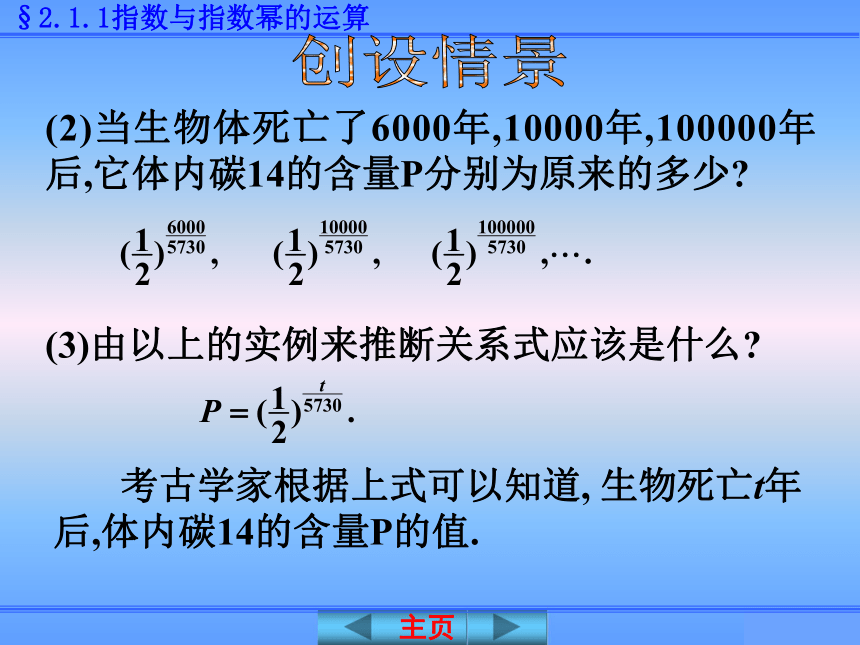 §2.1.1指数与指数幂的运算

创设情景

(2)当生物体死亡了6000年,10000年,100000年后,它体内碳14的含量P分别为原来的多少?

$(\frac{1}{2})^{\frac{6000}{5730}}$, $(\frac{1}{2})^{\frac{10000}{5730}}$, $(\frac{1}{2})^{\frac{100000}{5730}}$,….

(3)由以上的实例来推断关系式应该是什么?

$P=(\frac{1}{2})^{\frac{t}{5730}}$.

考古学家根据上式可以知道, 生物死亡$t$年后,体内碳14的含量P的值.

主页